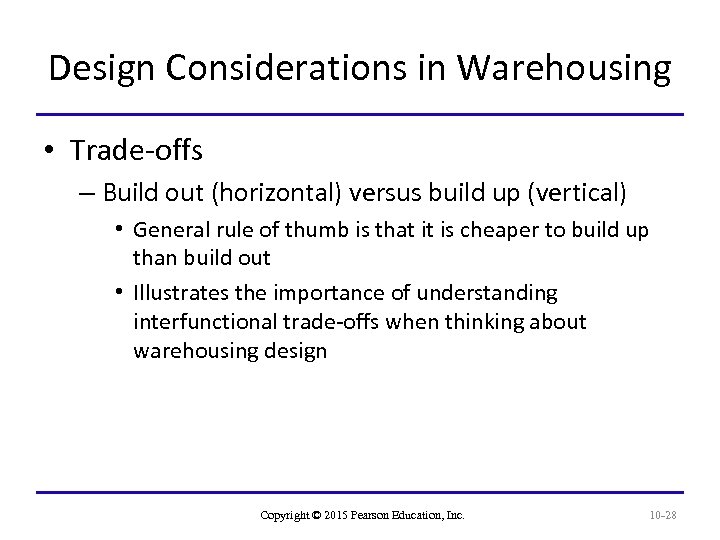 Design Considerations in Warehousing

• Trade-offs

– Build out (horizontal) versus build up (vertical)

• General rule of thumb is that it is cheaper to build up than build out

• Illustrates the importance of understanding interfunctional trade-offs when thinking about warehousing design

Copyright © 2015 Pearson Education, Inc.

10-28